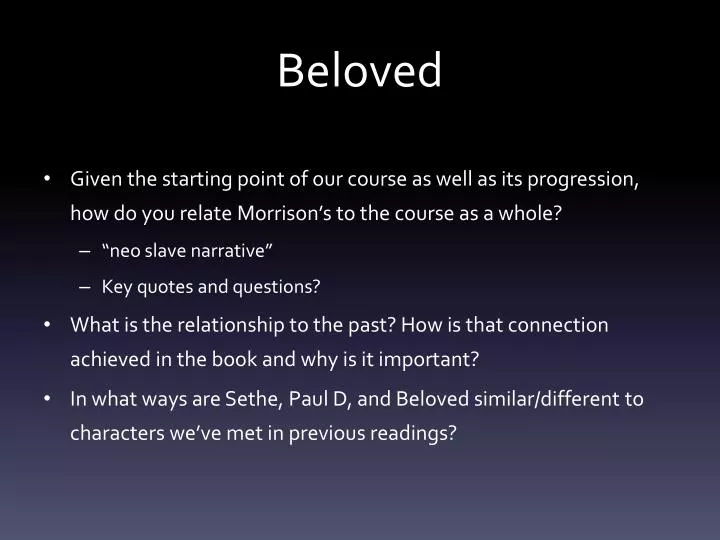 Beloved

• Given the starting point of our course as well as its progression, how do you relate Morrison's to the course as a whole?
– "neo slave narrative"
– Key quotes and questions?
• What is the relationship to the past? How is that connection achieved in the book and why is it important?
• In what ways are Sethe, Paul D, and Beloved similar/different to characters we've met in previous readings?